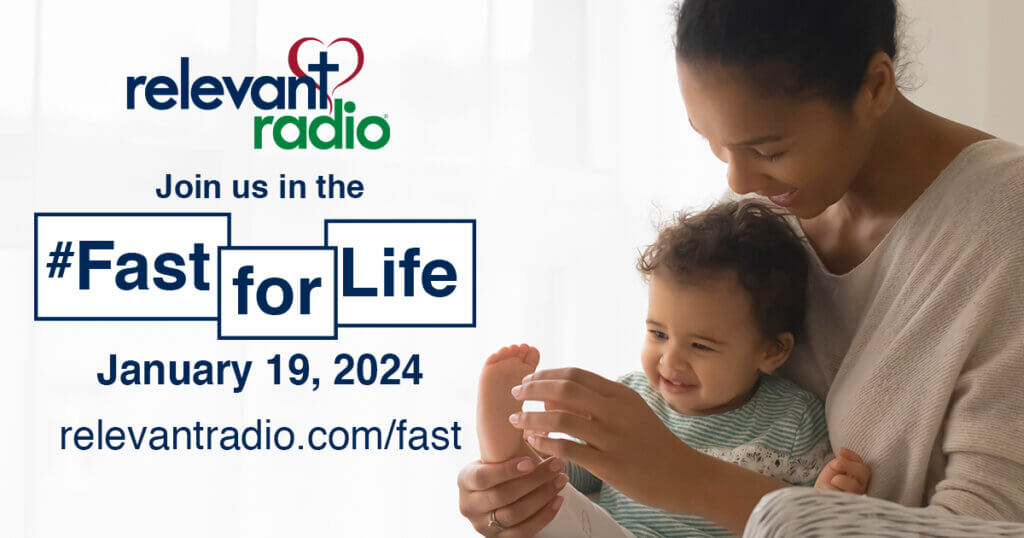 relevant radio®

Join us in the

#Fast for Life

January 19, 2024

relevantradio.com/fast